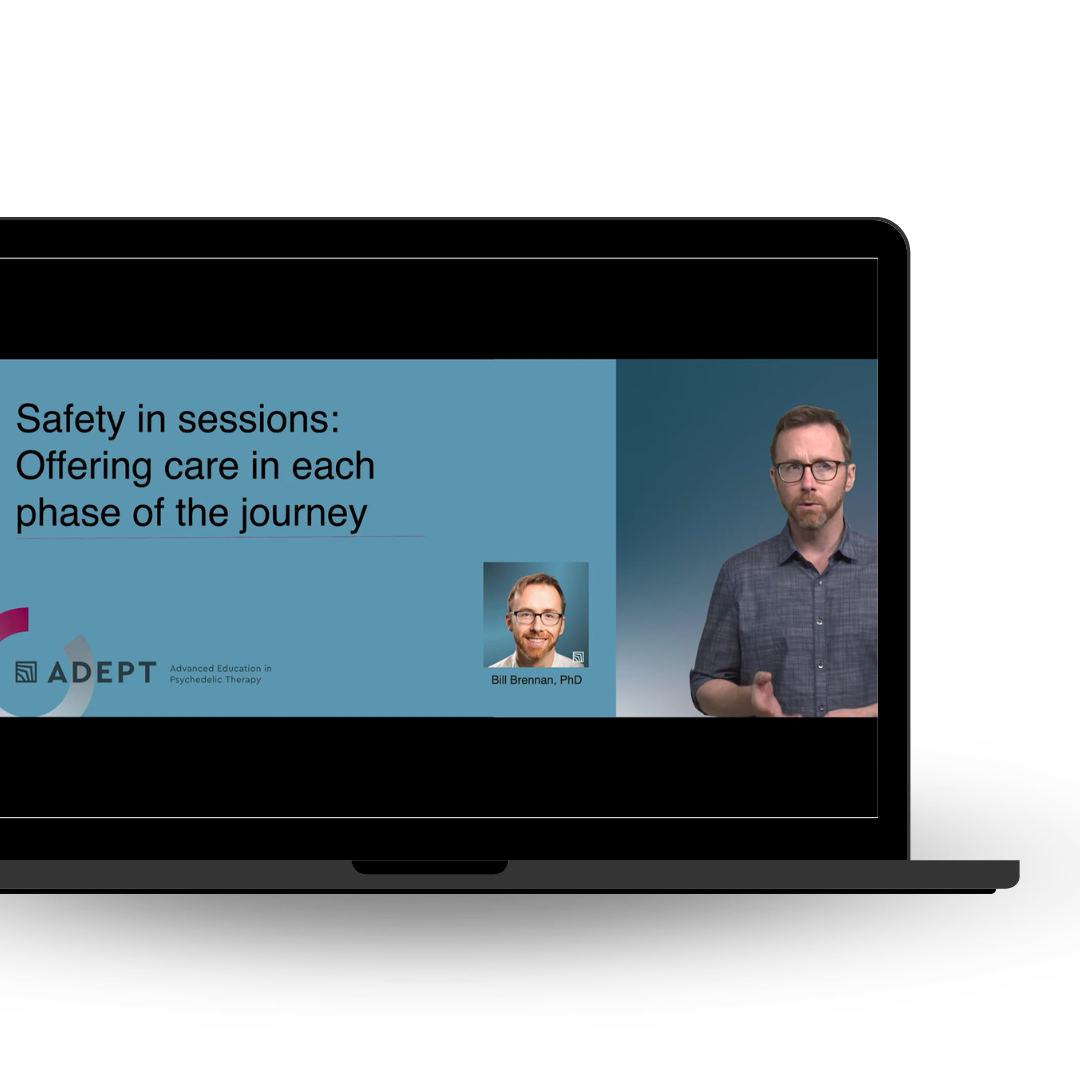 Safety in sessions: Offering care in each phase of the journey

ADEPT Advanced Education in Psychedelic Therapy

Bill Brennan, PhD